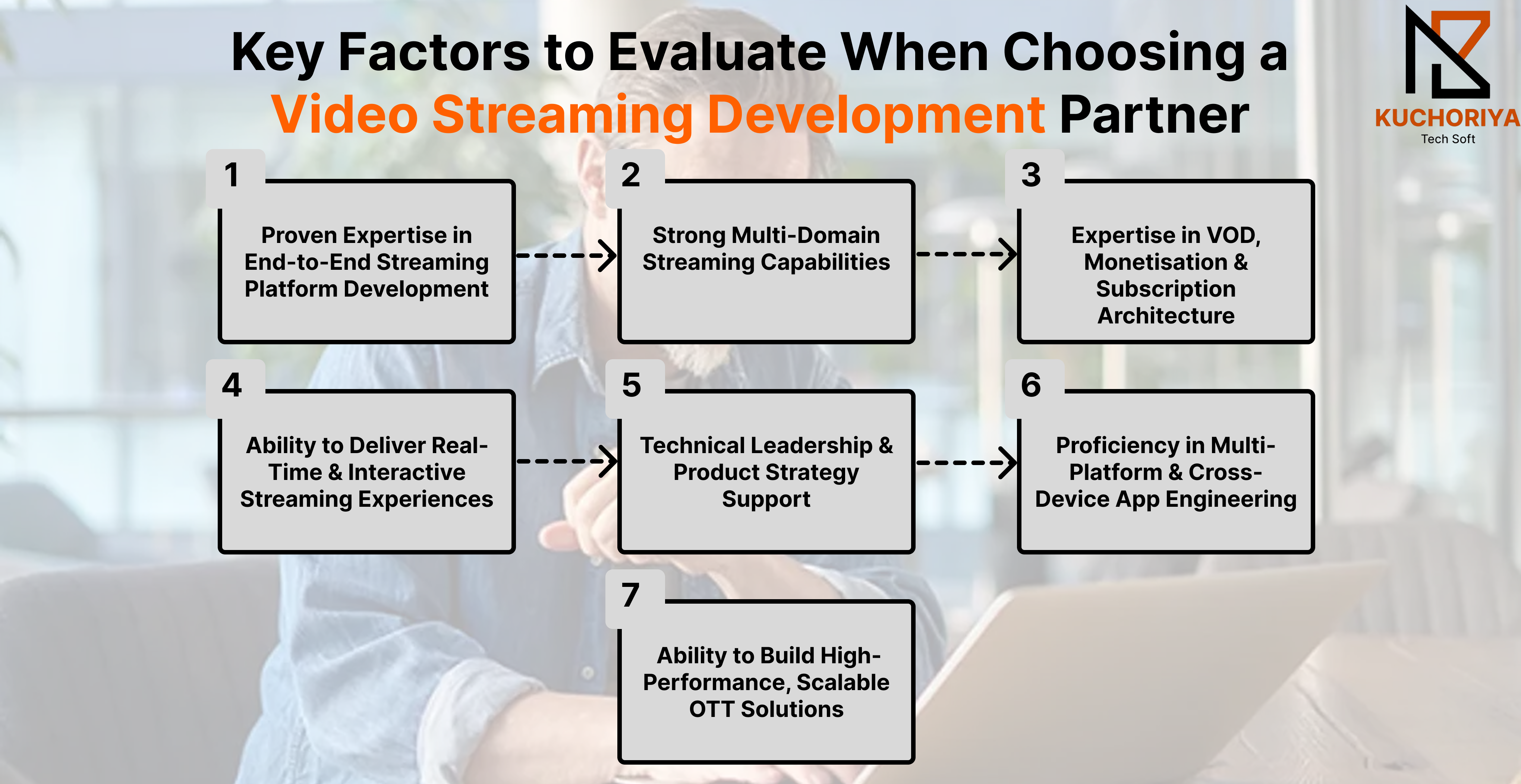 Key Factors to Evaluate When Choosing a Video Streaming Development Partner

KUCHORIYA
Tech Soft

1
Proven Expertise in End-to-End Streaming Platform Development

2
Strong Multi-Domain Streaming Capabilities

3
Expertise in VOD, Monetisation & Subscription Architecture

4
Ability to Deliver Real-Time & Interactive Streaming Experiences

5
Technical Leadership & Product Strategy Support

6
Proficiency in Multi-Platform & Cross-Device App Engineering

7
Ability to Build High-Performance, Scalable OTT Solutions